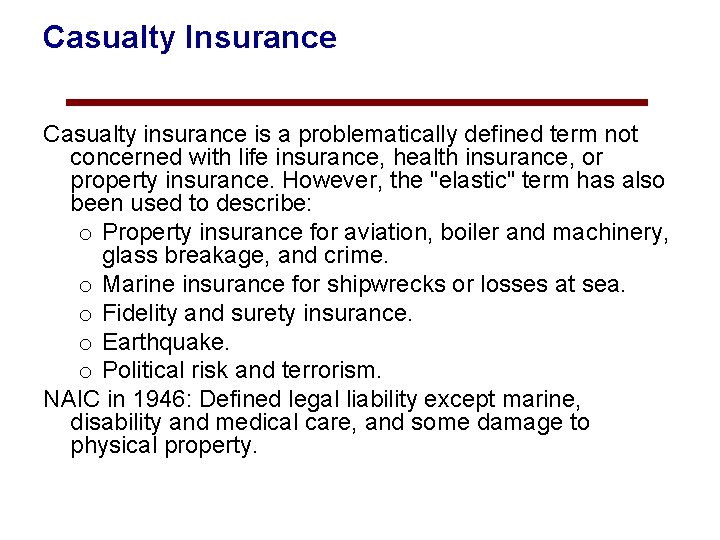 Casualty Insurance

Casualty insurance is a problematically defined term not concerned with life insurance, health insurance, or property insurance. However, the "elastic" term has also been used to describe:

o Property insurance for aviation, boiler and machinery, glass breakage, and crime.
o Marine insurance for shipwrecks or losses at sea.
o Fidelity and surety insurance.
o Earthquake.
o Political risk and terrorism.

NAIC in 1946: Defined legal liability except marine, disability and medical care, and some damage to physical property.